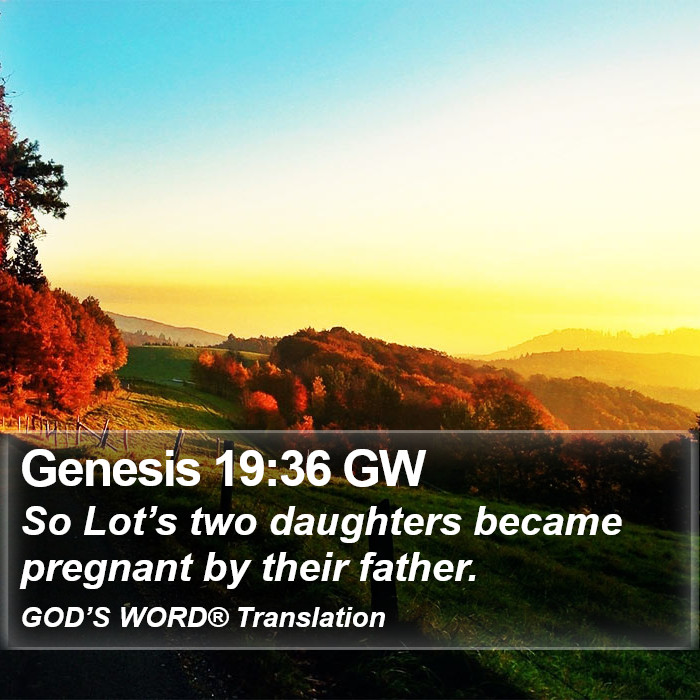 Genesis 19:36 GW

So Lot's two daughters became pregnant by their father.

GOD'S WORD® Translation